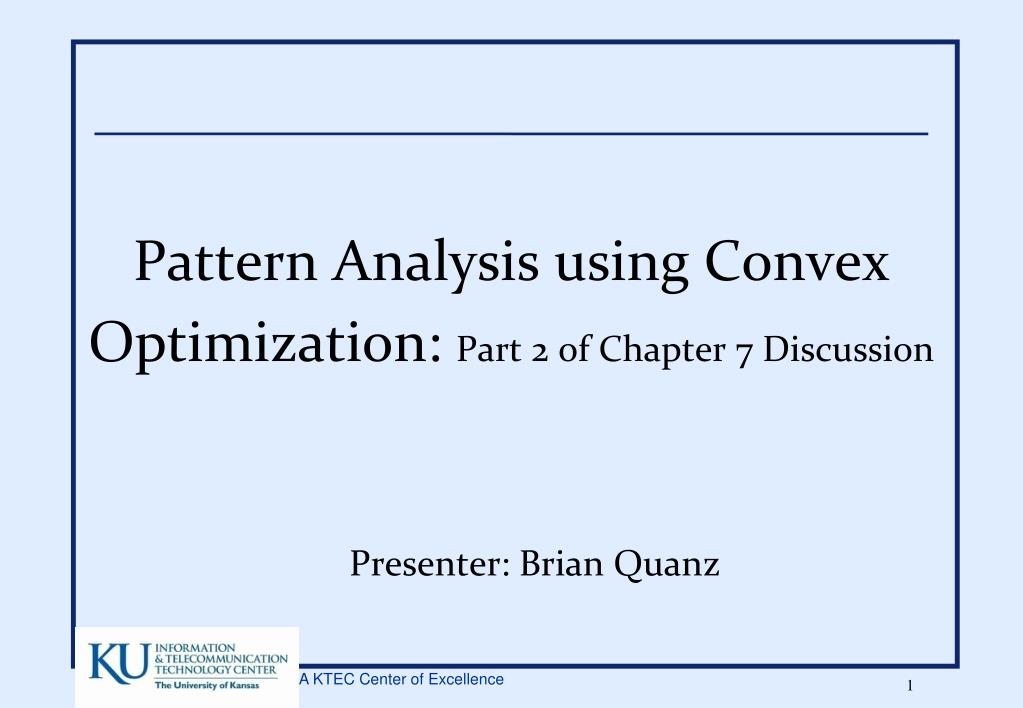 Pattern Analysis using Convex Optimization: Part 2 of Chapter 7 Discussion

Presenter: Brian Quanz

KU INFORMATION & TELECOMMUNICATION TECHNOLOGY CENTER The University of Kansas

A KTEC Center of Excellence

1